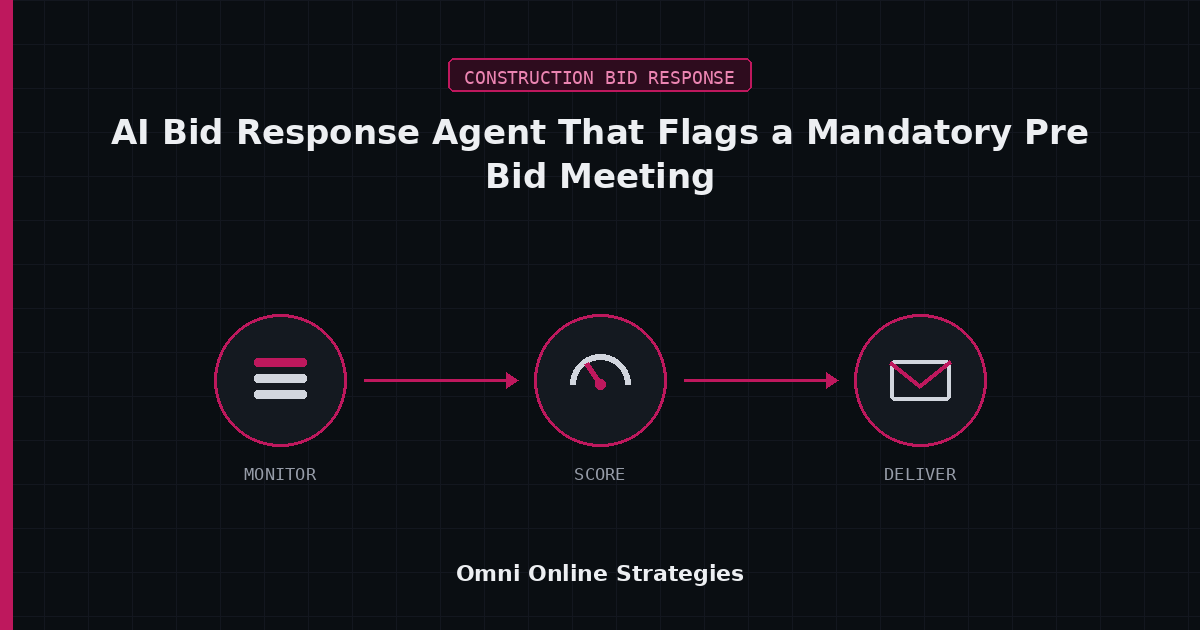 CONSTRUCTION BID RESPONSE

AI Bid Response Agent That Flags a Mandatory Pre Bid Meeting

MONITOR

SCORE

DELIVER

Omni Online Strategies